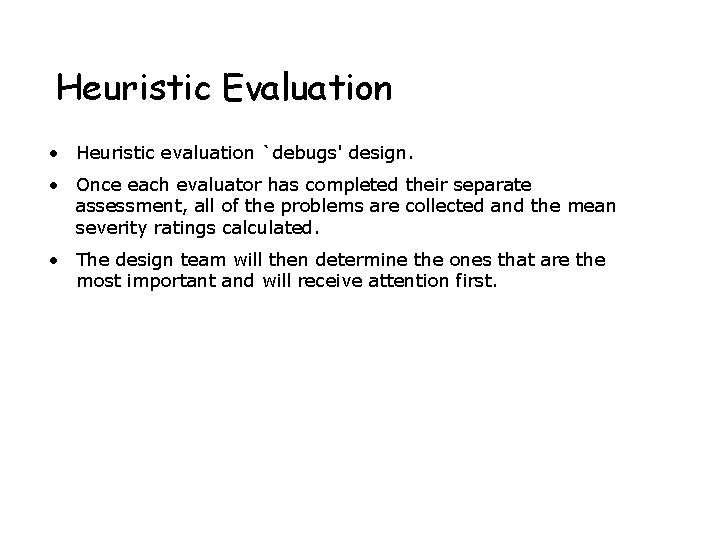 Heuristic Evaluation

• Heuristic evaluation `debugs' design.

• Once each evaluator has completed their separate assessment, all of the problems are collected and the mean severity ratings calculated.

• The design team will then determine the ones that are the most important and will receive attention first.